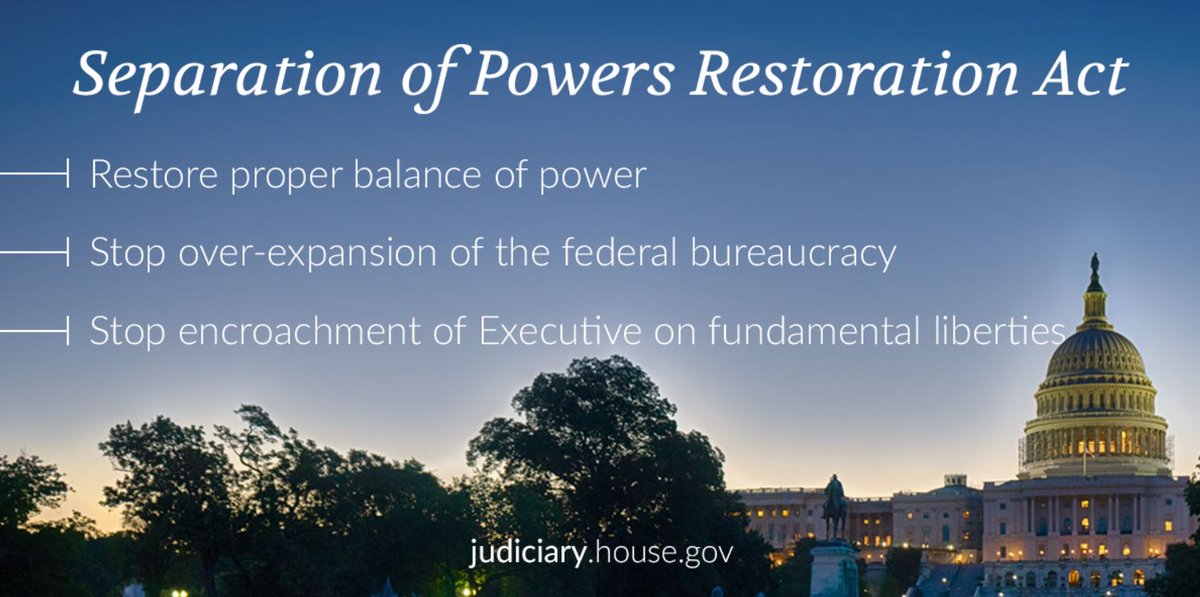 Separation of Powers Restoration Act

Restore proper balance of power

Stop over-expansion of the federal bureaucracy

Stop encroachment of Executive on fundamental liberties

judiciary.house.gov